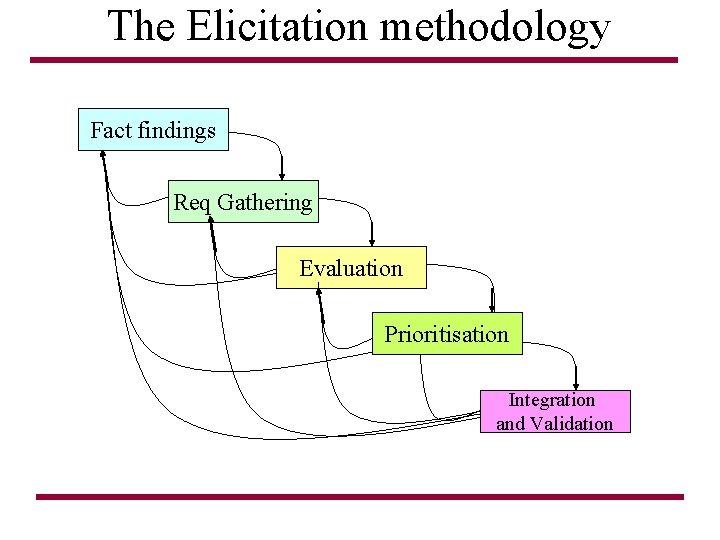 The Elicitation methodology

Fact findings

Req Gathering

Evaluation

Prioritisation

Integration and Validation